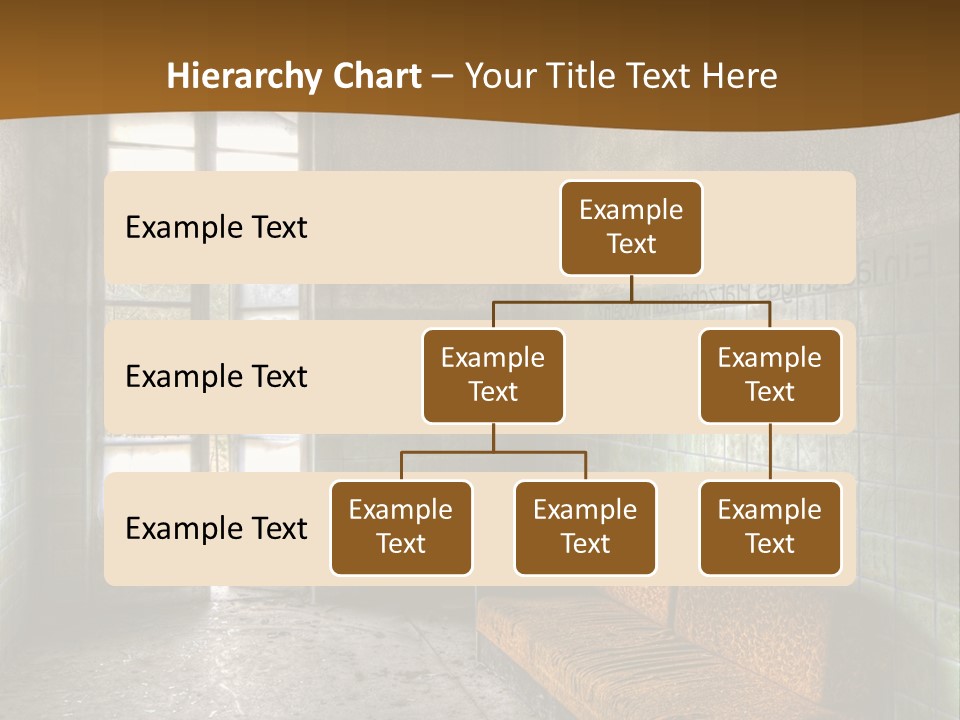 Hierarchy Chart – Your Title Text Here

Example Text

Example Text

Example Text

Example Text

Example Text

Example Text

Example Text

Example Text

Example Text